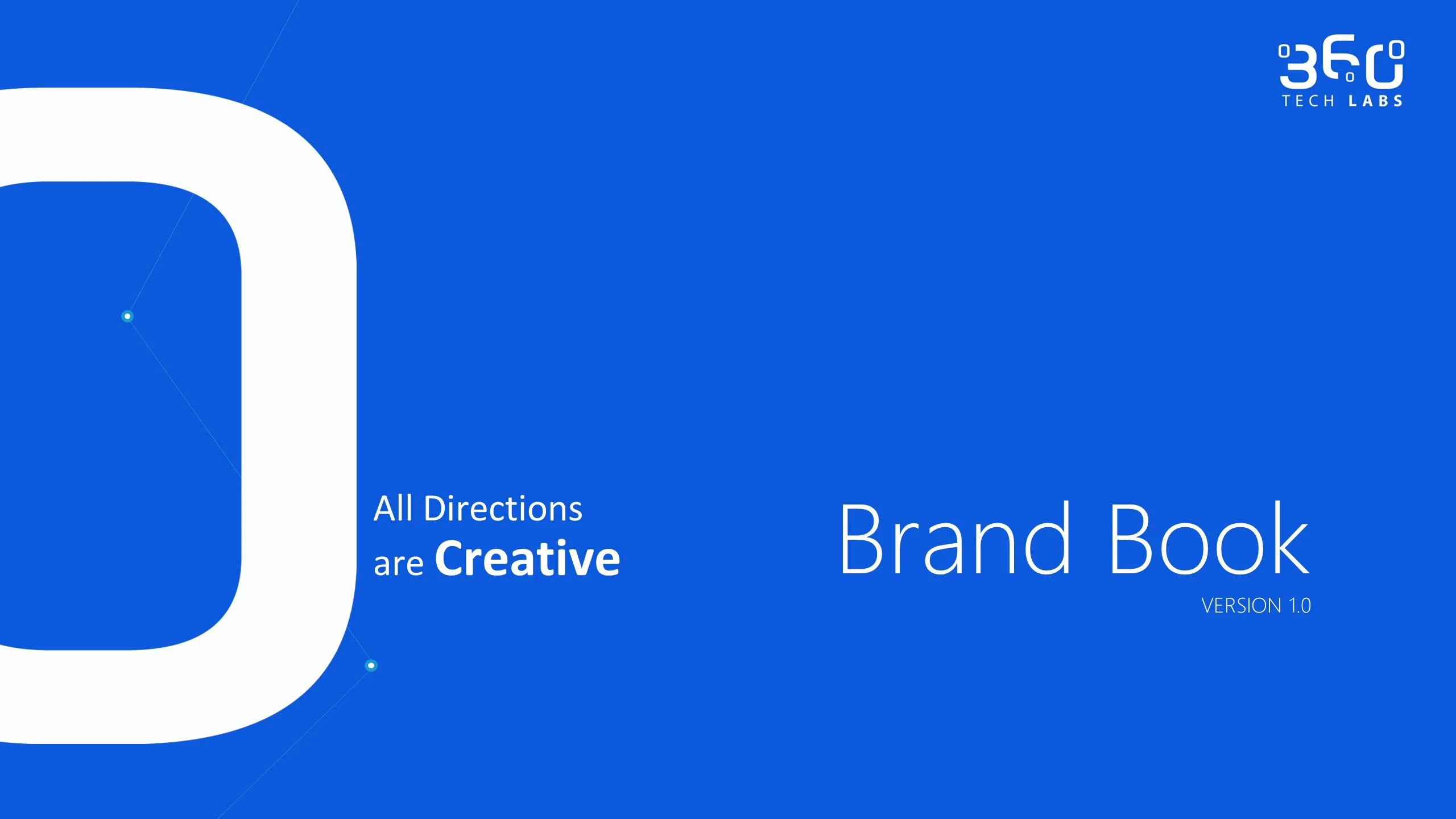 360
TECH LABS

All Directions are Creative

Brand Book
VERSION 1.0